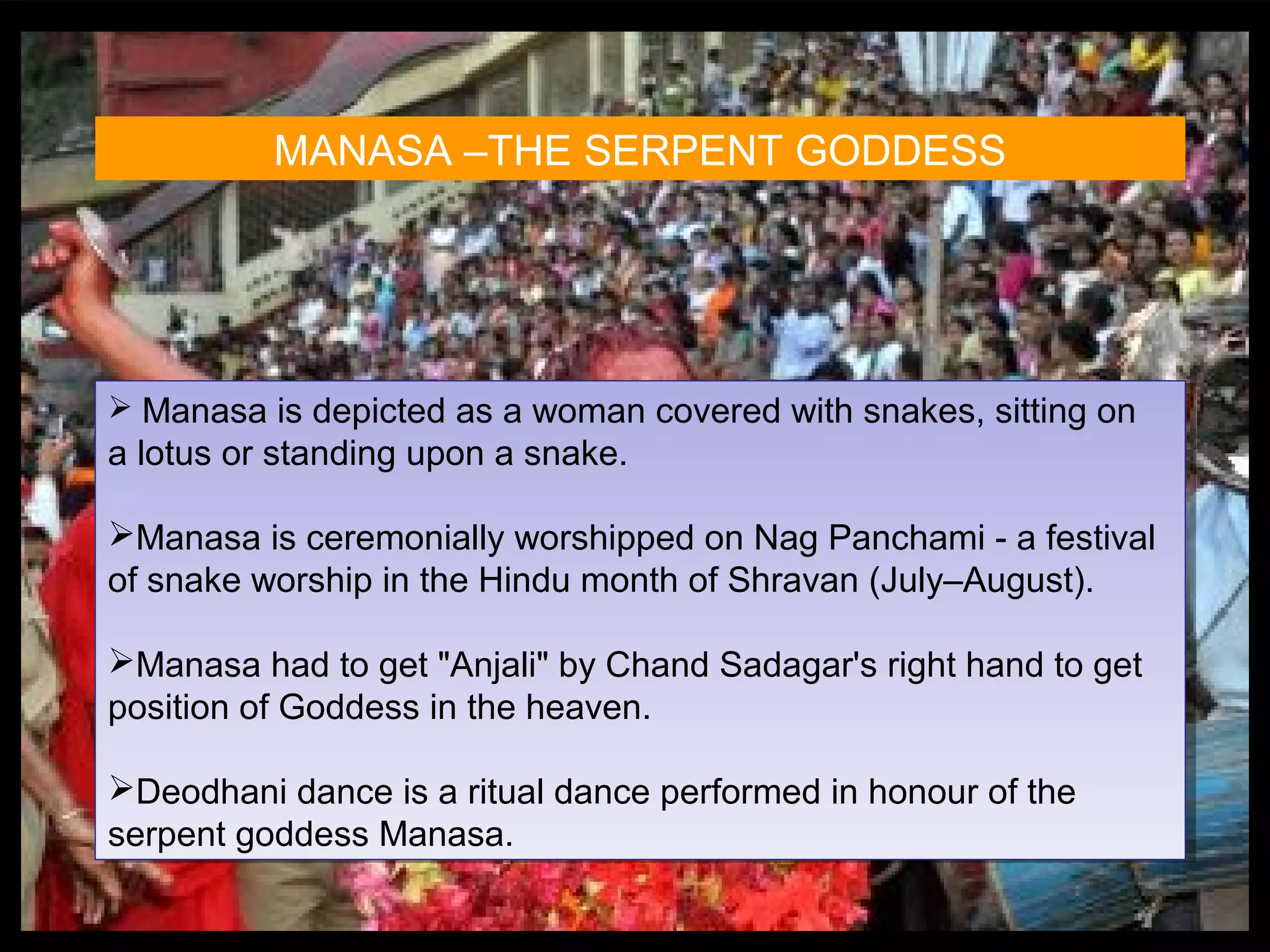 MANASA –THE SERPENT GODDESS

➢ Manasa is depicted as a woman covered with snakes, sitting on a lotus or standing upon a snake.

➢Manasa is ceremonially worshipped on Nag Panchami - a festival of snake worship in the Hindu month of Shravan (July–August).

➢Manasa had to get "Anjali" by Chand Sadagar's right hand to get position of Goddess in the heaven.

➢Deodhani dance is a ritual dance performed in honour of the serpent goddess Manasa.